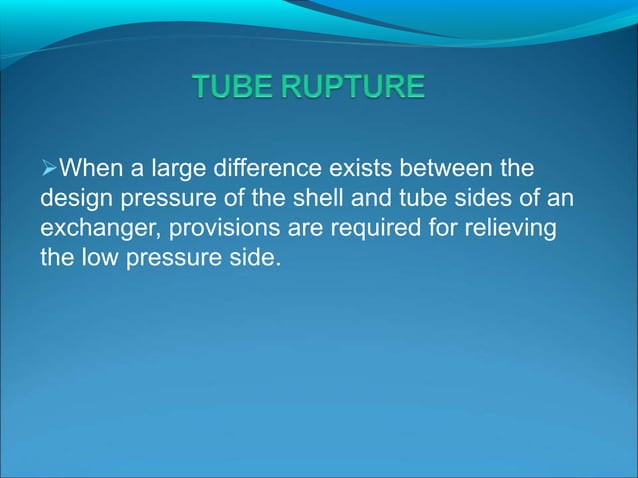 TUBE RUPTURE

➢When a large difference exists between the design pressure of the shell and tube sides of an exchanger, provisions are required for relieving the low pressure side.